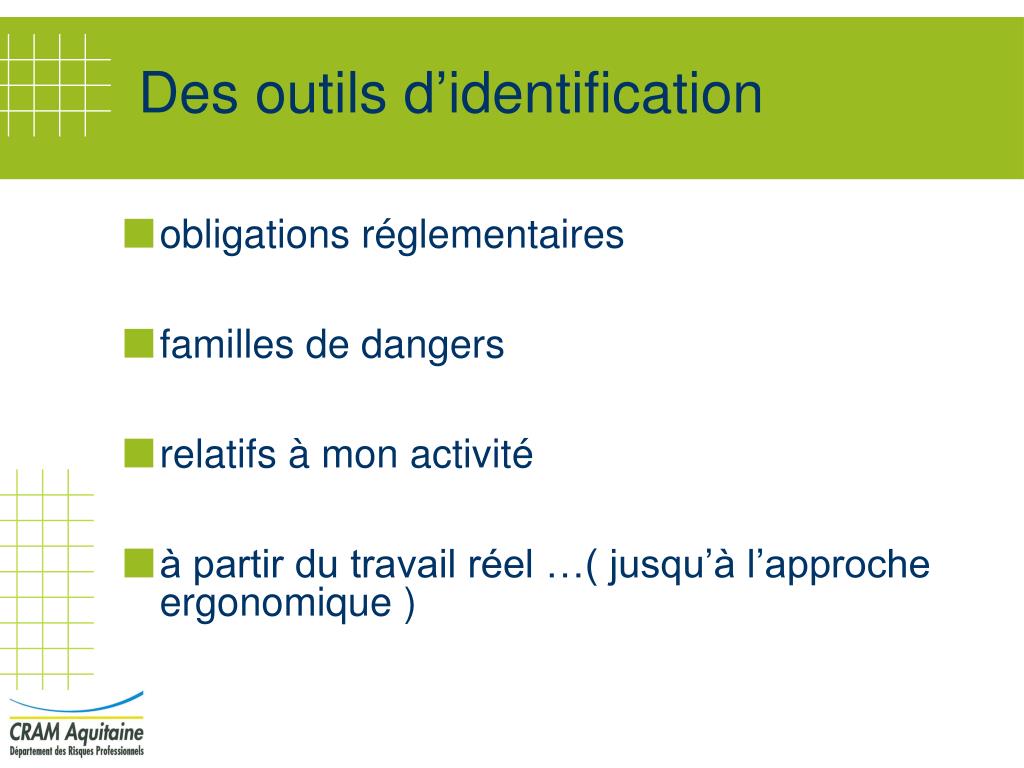 Des outils d’identification

obligations réglementaires

familles de dangers

relatifs à mon activité

à partir du travail réel …( jusqu’à l’approche ergonomique )

CRAM Aquitaine
Département des Risques Professionnels